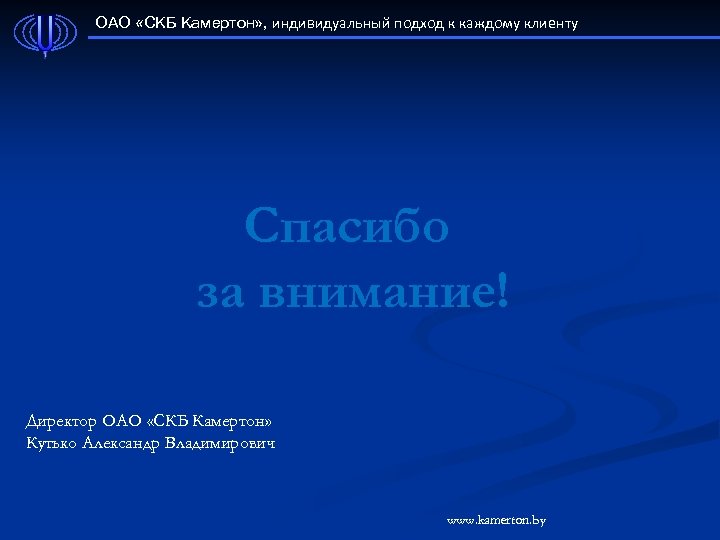 ОАО «СКБ Камертон», индивидуальный подход к каждому клиенту

Спасибо за внимание!

Директор ОАО «СКБ Камертон»
Кутько Александр Владимирович

www.kamerton.by